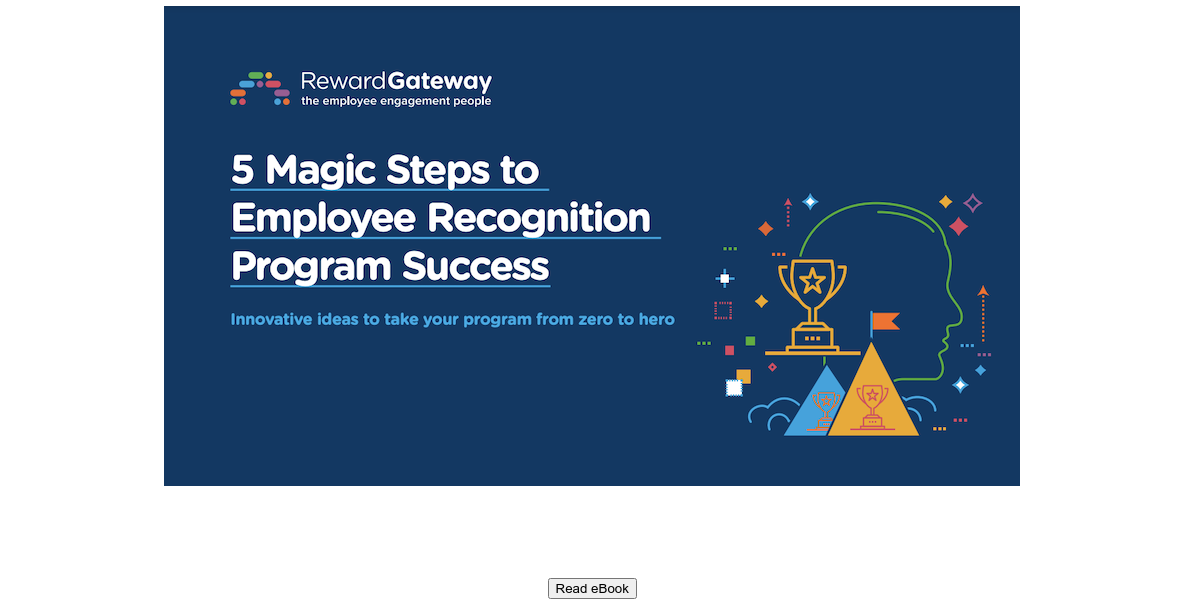 RewardGateway
the employee engagement people

5 Magic Steps to Employee Recognition Program Success

Innovative ideas to take your program from zero to hero

Read eBook